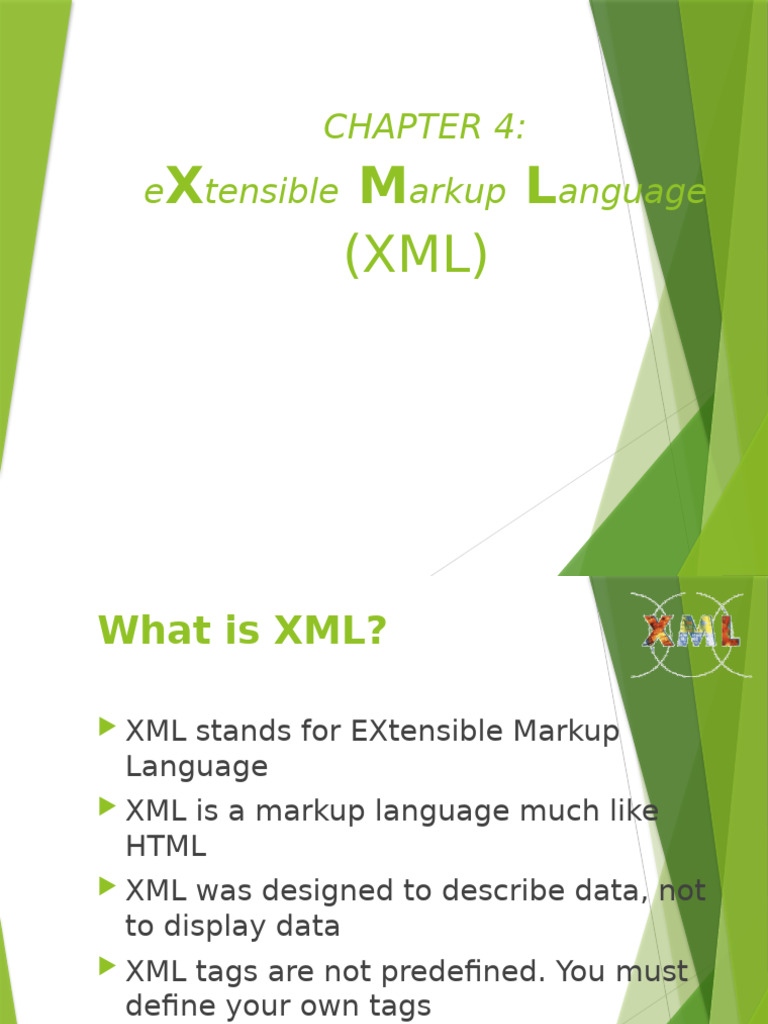 CHAPTER 4:
eXtensible Markup Language
(XML)

What is XML?

XML

XML stands for EXtensible Markup Language

XML is a markup language much like HTML

XML was designed to describe data, not to display data

XML tags are not predefined. You must define your own tags